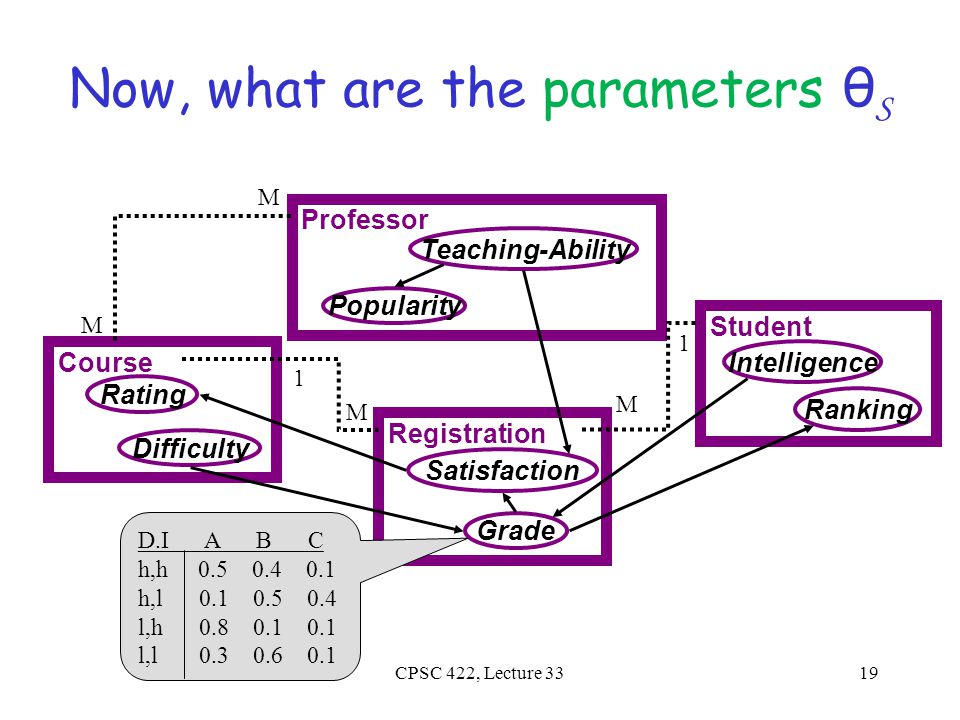 Now, what are the parameters $\theta_S$

M

Professor

Teaching-Ability

Popularity

M

Course

Rating

Difficulty

1

M

Registration

Satisfaction

Grade

M

1

Student

Intelligence

Ranking

| D.I | A | B | C |
|---|---|---|---|
| h,h | 0.5 | 0.4 | 0.1 |
| h,l | 0.1 | 0.5 | 0.4 |
| l,h | 0.8 | 0.1 | 0.1 |
| l,l | 0.3 | 0.6 | 0.1 |

CPSC 422, Lecture 33

19